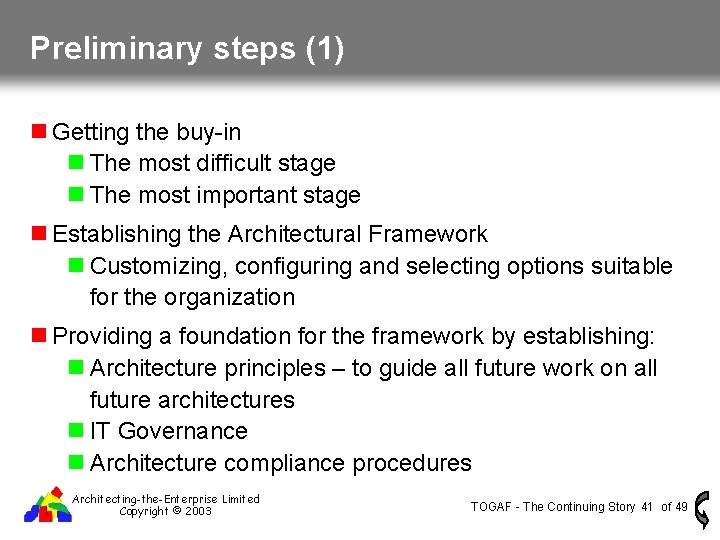 Preliminary steps (1)

Getting the buy-in

The most difficult stage

The most important stage

Establishing the Architectural Framework

Customizing, configuring and selecting options suitable for the organization

Providing a foundation for the framework by establishing:

Architecture principles – to guide all future work on all future architectures

IT Governance

Architecture compliance procedures

Architecting-the-Enterprise Limited
Copyright © 2003

TOGAF - The Continuing Story 41 of 49